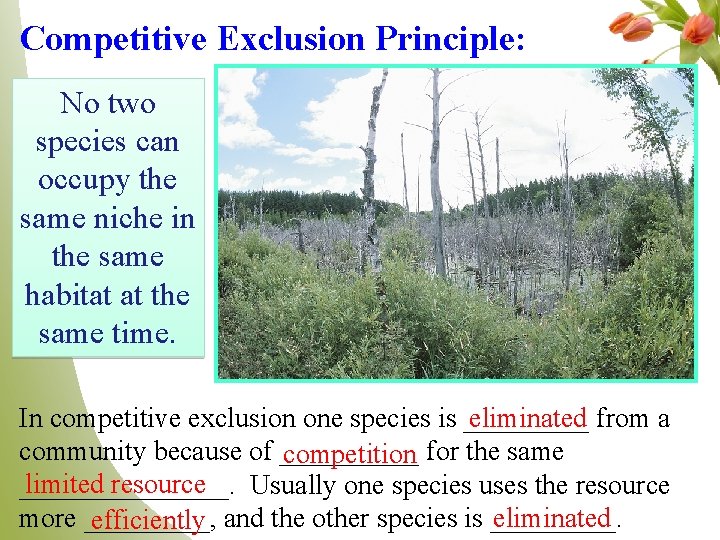 Competitive Exclusion Principle:

No two species can occupy the same niche in the same habitat at the same time.

In competitive exclusion one species is eliminated from a community because of competition for the same limited resource. Usually one species uses the resource more efficiently, and the other species is eliminated.